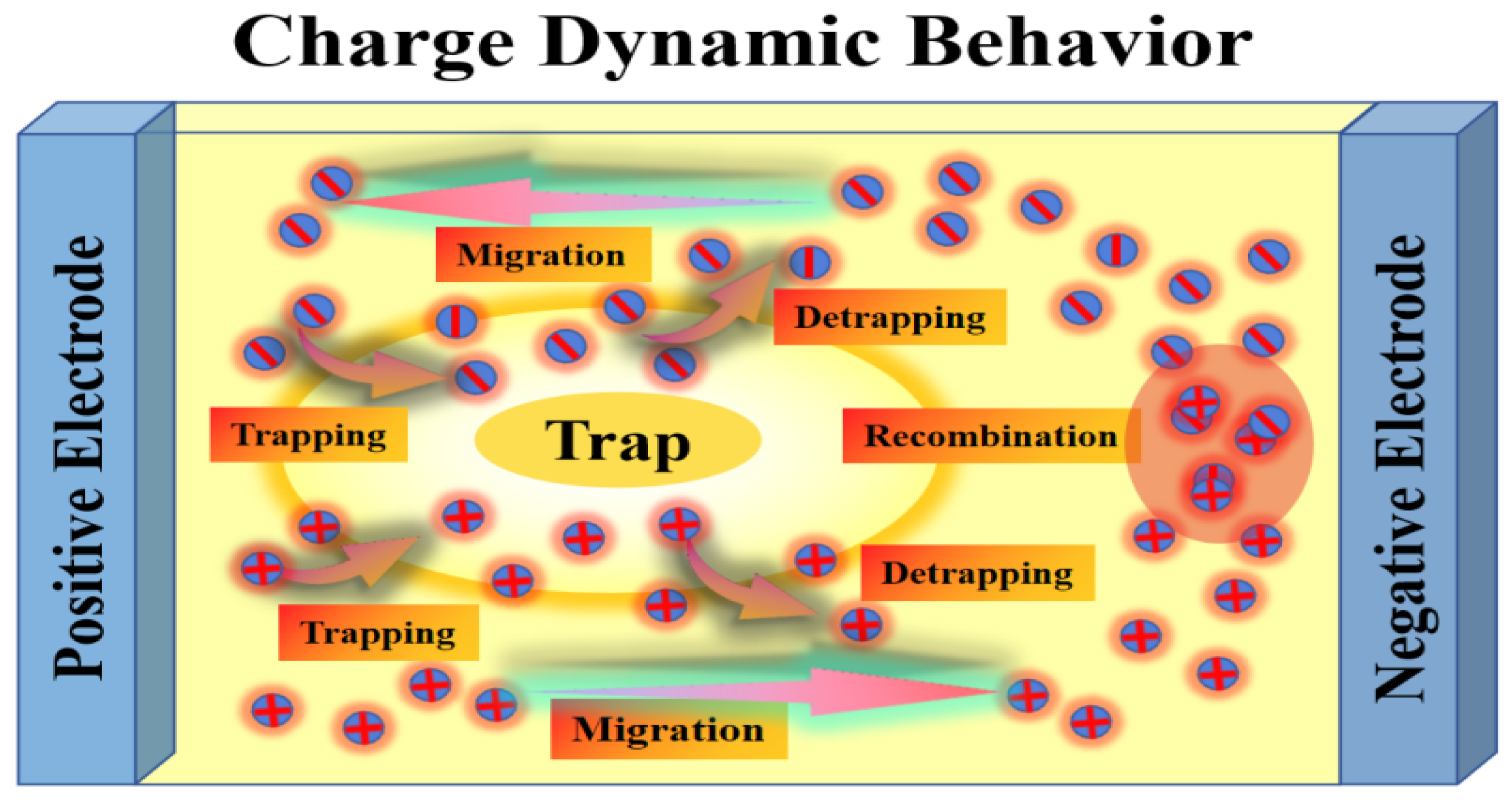 Charge Dynamic Behavior

Positive Electrode

Migration

Detrapping

Trapping

Trap

Recombination

Detrapping

Trapping

Migration

Negative Electrode